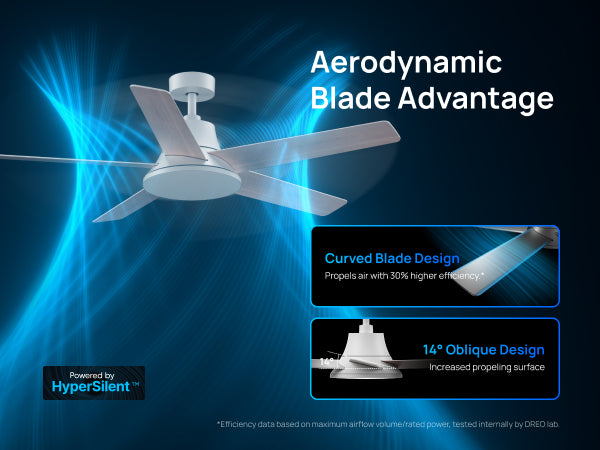 Aerodynamic Blade Advantage

Curved Blade Design
Propels air with 30% higher efficiency.*

14°

14° Oblique Design
Increased propeling surface

Powered by
HyperSilent™

*Efficiency data based on maximum airflow volume/rated power, tested internally by DREO lab.